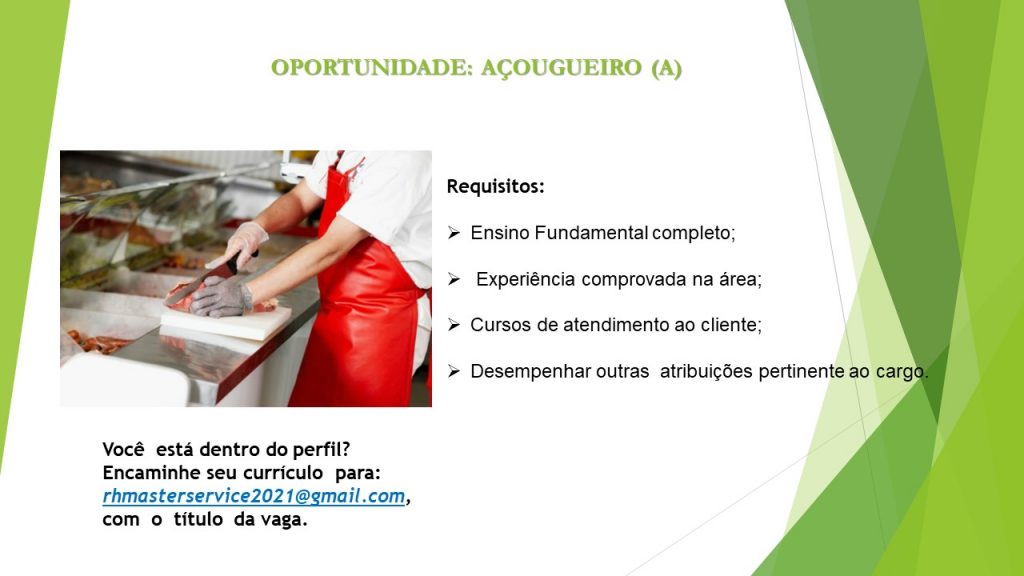 OPORTUNIDADE: AÇOUGUEIRO (A)

Requisitos:

➢ Ensino Fundamental completo;

➢ Experiência comprovada na área;

➢ Cursos de atendimento ao cliente;

➢ Desempenhar outras atribuições pertinente ao cargo.

Você está dentro do perfil?
Encaminhe seu currículo para:
rhmasterservice2021@gmail.com,
com o título da vaga.